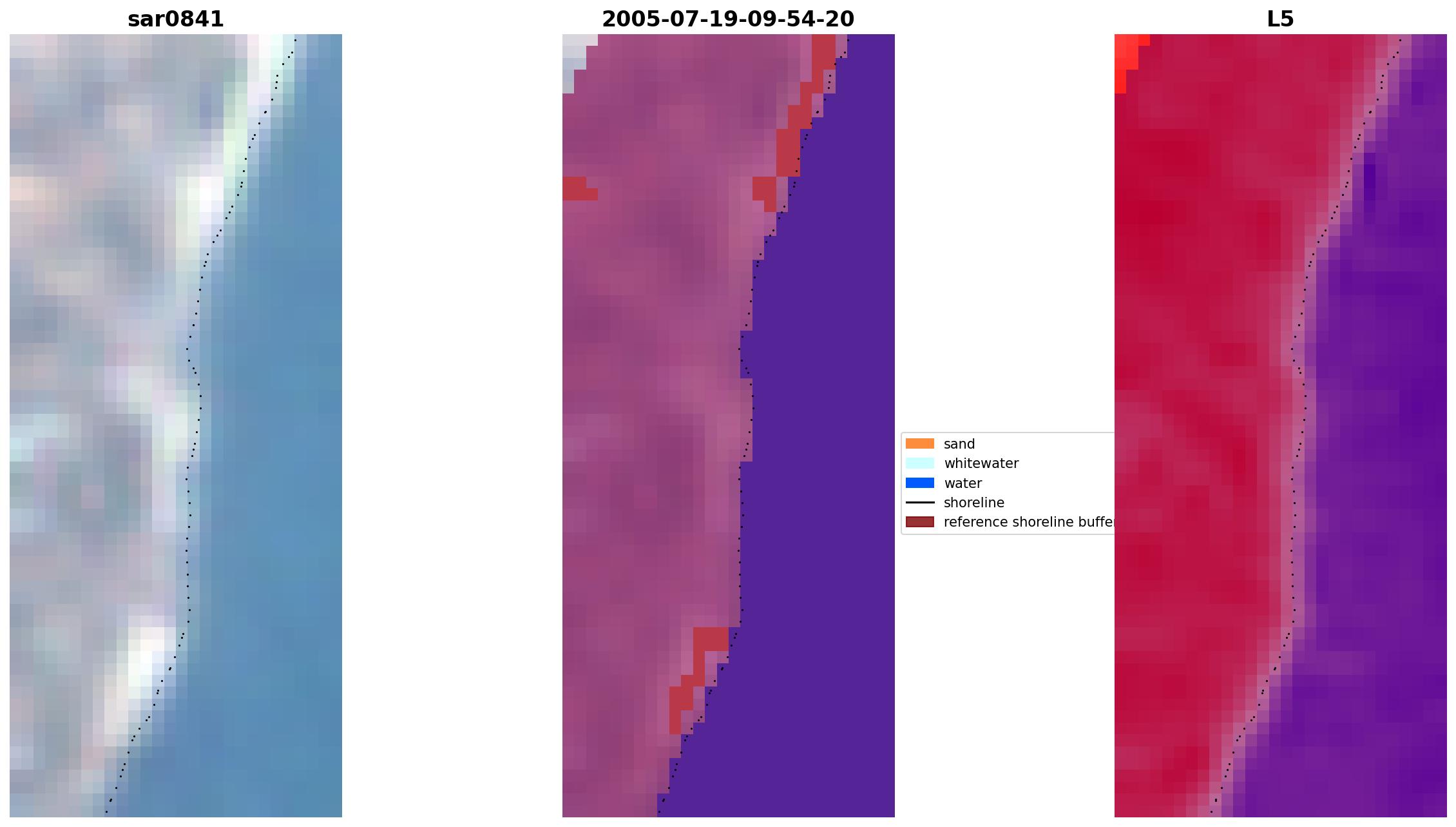 sar0841

2005-07-19-09-54-20

L5

sand
whitewater
water
shoreline
reference shoreline buffer